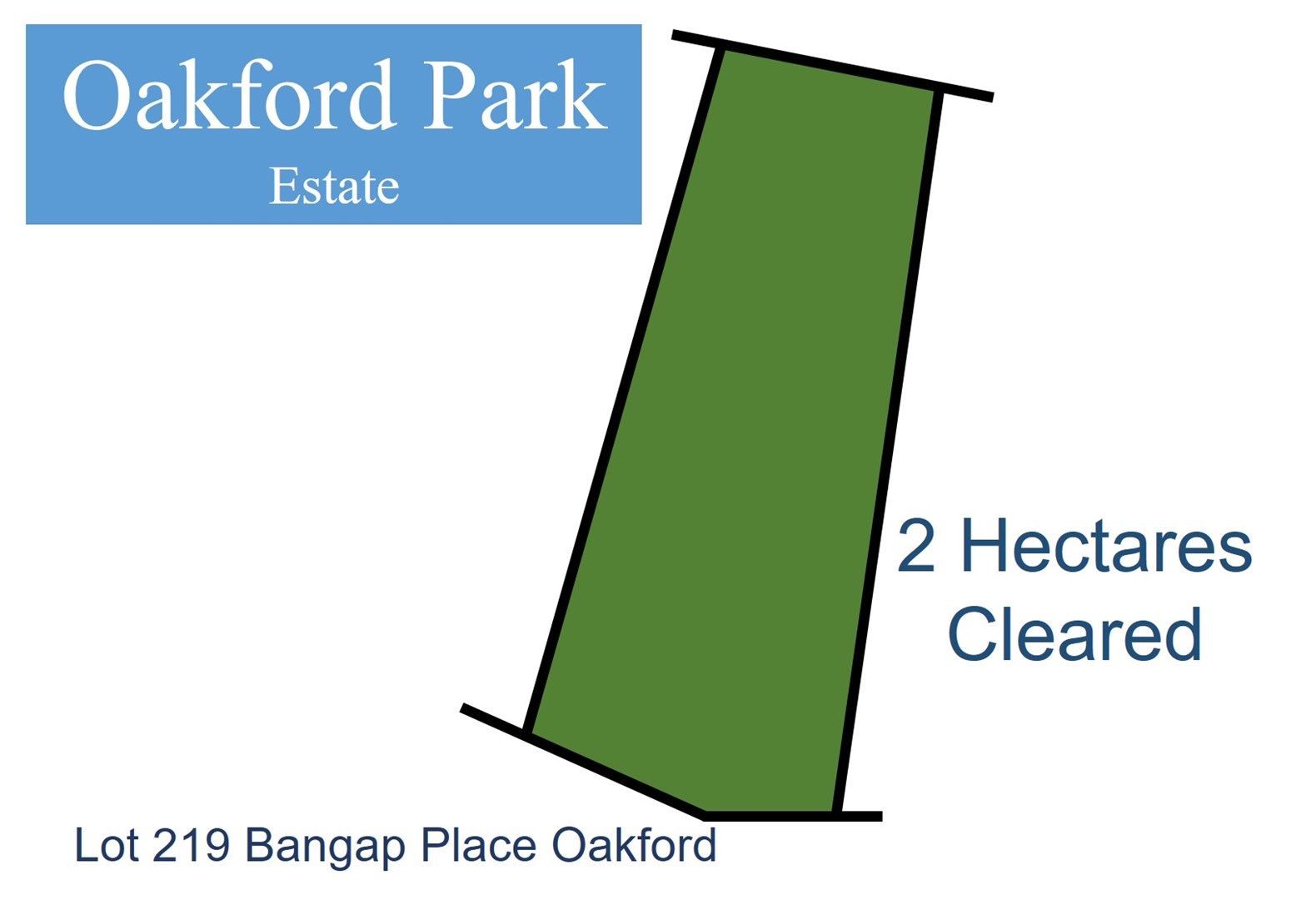 Oakford Park
Estate

2 Hectares
Cleared

Lot 219 Bangap Place Oakford